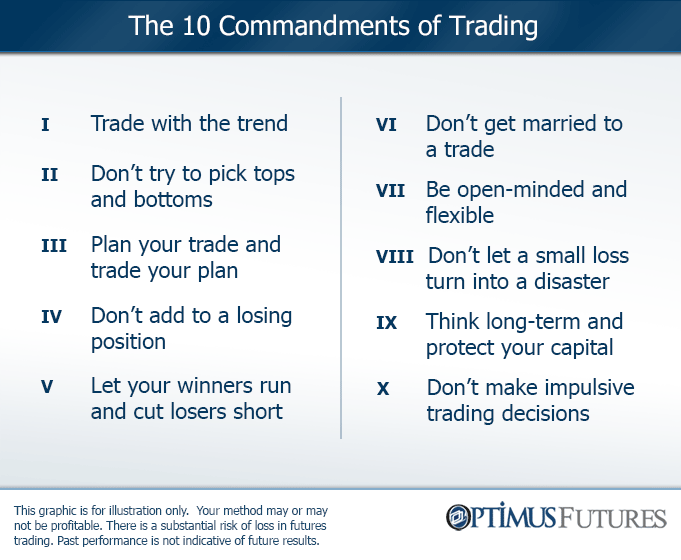 The 10 Commandments of Trading

I Trade with the trend

II Don't try to pick tops and bottoms

III Plan your trade and trade your plan

IV Don't add to a losing position

V Let your winners run and cut losers short

VI Don't get married to a trade

VII Be open-minded and flexible

VIII Don't let a small loss turn into a disaster

IX Think long-term and protect your capital

X Don't make impulsive trading decisions

This graphic is for illustration only. Your method may or may not be profitable. There is a substantial risk of loss in futures trading. Past performance is not indicative of future results.

OPTIMUS FUTURES